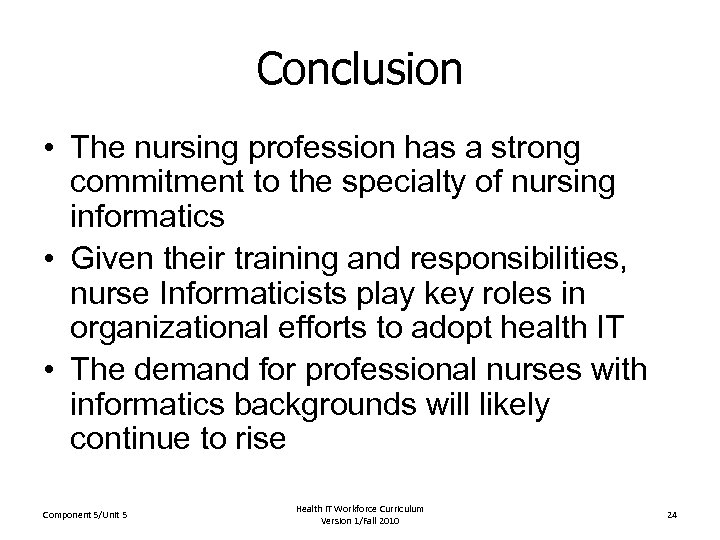 Conclusion

• The nursing profession has a strong commitment to the specialty of nursing informatics
• Given their training and responsibilities, nurse Informaticists play key roles in organizational efforts to adopt health IT
• The demand for professional nurses with informatics backgrounds will likely continue to rise

Component 5/Unit 5

Health IT Workforce Curriculum
Version 1/Fall 2010

24